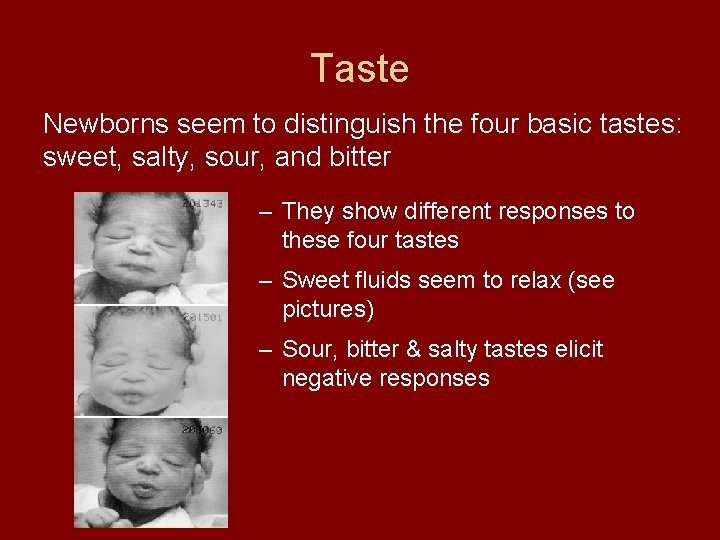 Taste

Newborns seem to distinguish the four basic tastes: sweet, salty, sour, and bitter

201343

201501

200060

– They show different responses to these four tastes

– Sweet fluids seem to relax (see pictures)

– Sour, bitter & salty tastes elicit negative responses